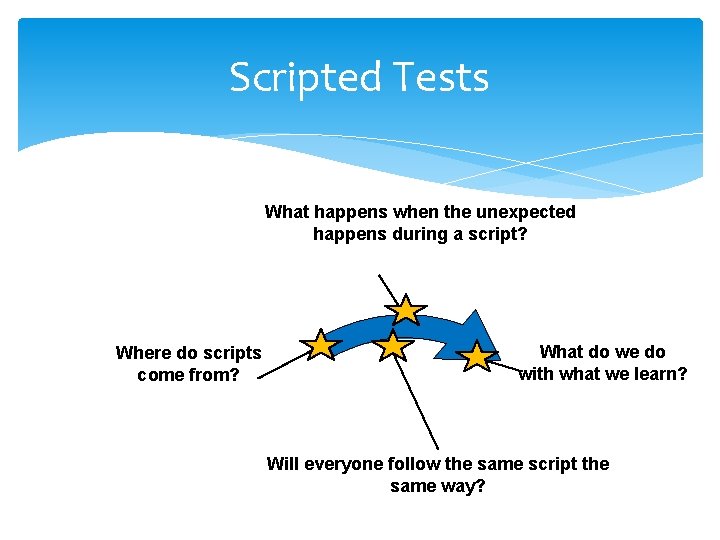 Scripted Tests

What happens when the unexpected happens during a script?

Where do scripts come from?

What do we do with what we learn?

Will everyone follow the same script the same way?